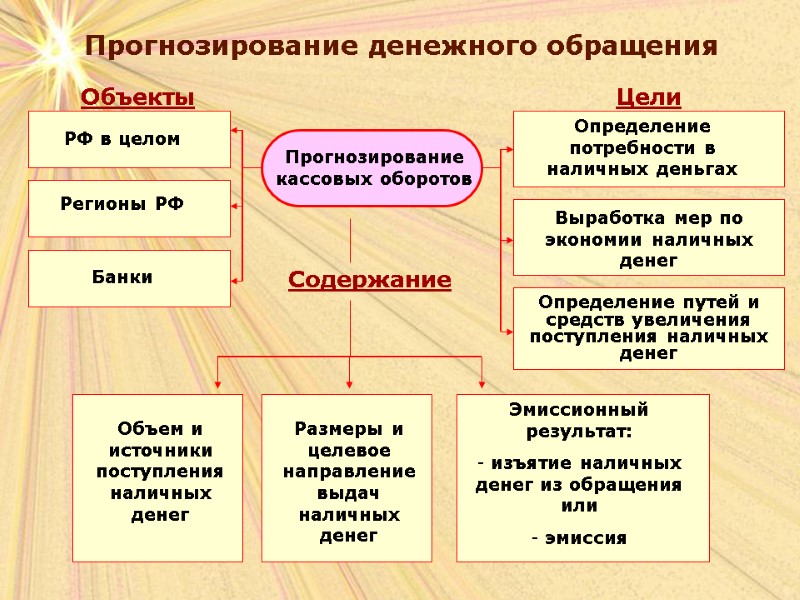 Прогнозирование денежного обращения

Объекты

РФ в целом

Регионы РФ

Банки

Прогнозирование кассовых оборотов

Цели

Определение потребности в наличных деньгах

Выработка мер по экономии наличных денег

Определение путей и средств увеличения поступления наличных денег

Содержание

Объем и источники поступления наличных денег

Размеры и целевое направление выдач наличных денег

Эмиссионный результат:

- изъятие наличных денег из обращения или

- эмиссия